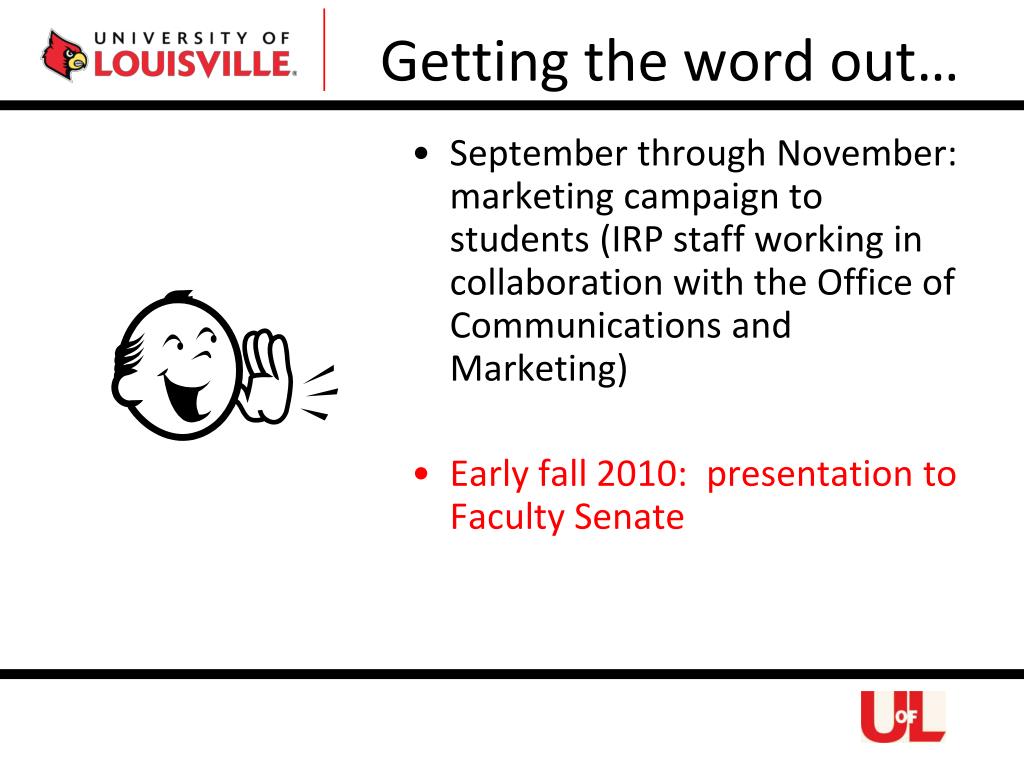 UNIVERSITY OF LOUISVILLE.

Getting the word out…

• September through November: marketing campaign to students (IRP staff working in collaboration with the Office of Communications and Marketing)

• Early fall 2010: presentation to Faculty Senate

U OF L